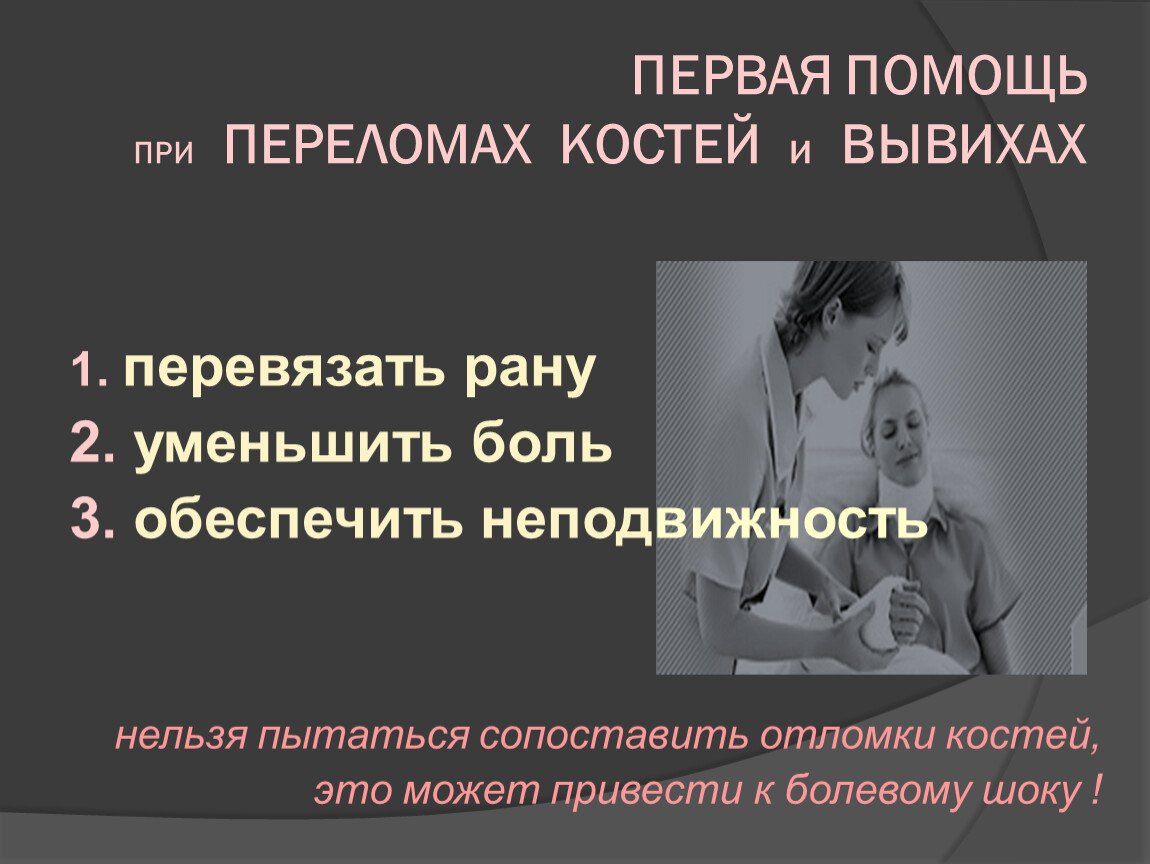 ПЕРВАЯ ПОМОЩЬ
ПРИ ПЕРЕЛОМАХ КОСТЕЙ И ВЫВИХАХ

1. перевязать рану
2. уменьшить боль
3. обеспечить неподвижность

нельзя пытаться сопоставить отломки костей, это может привести к болевому шоку !